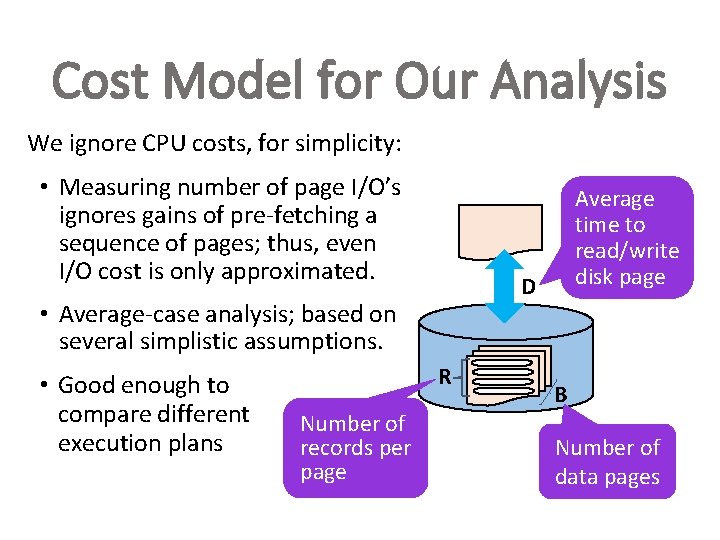 Cost Model for Our Analysis

We ignore CPU costs, for simplicity:

• Measuring number of page I/O's ignores gains of pre-fetching a sequence of pages; thus, even I/O cost is only approximated.

• Average-case analysis; based on several simplistic assumptions.

• Good enough to compare different execution plans

Average time to read/write disk page

D

R

B

Number of records per page

Number of data pages